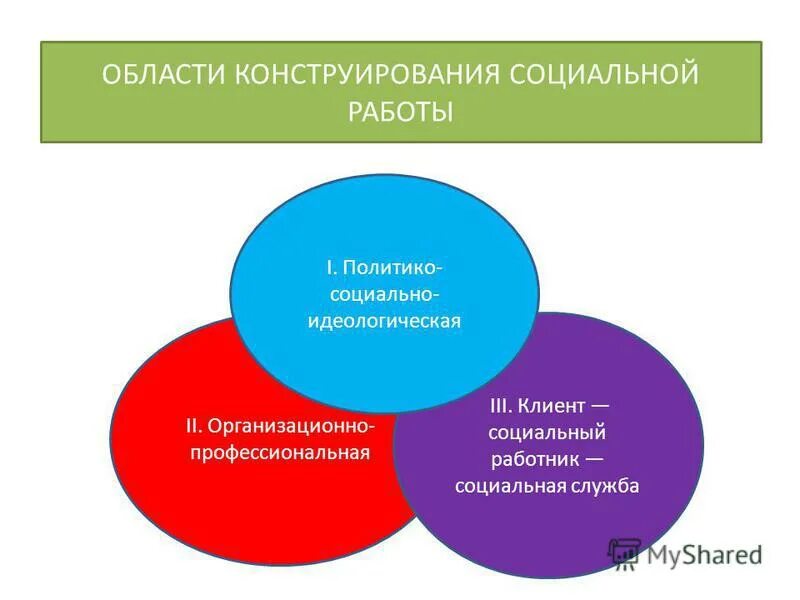 ОБЛАСТИ КОНСТРУИРОВАНИЯ СОЦИАЛЬНОЙ РАБОТЫ

I. Политико-социально-идеологическая

II. Организационно-профессиональная

III. Клиент — социальный работник — социальная служба

MyShared